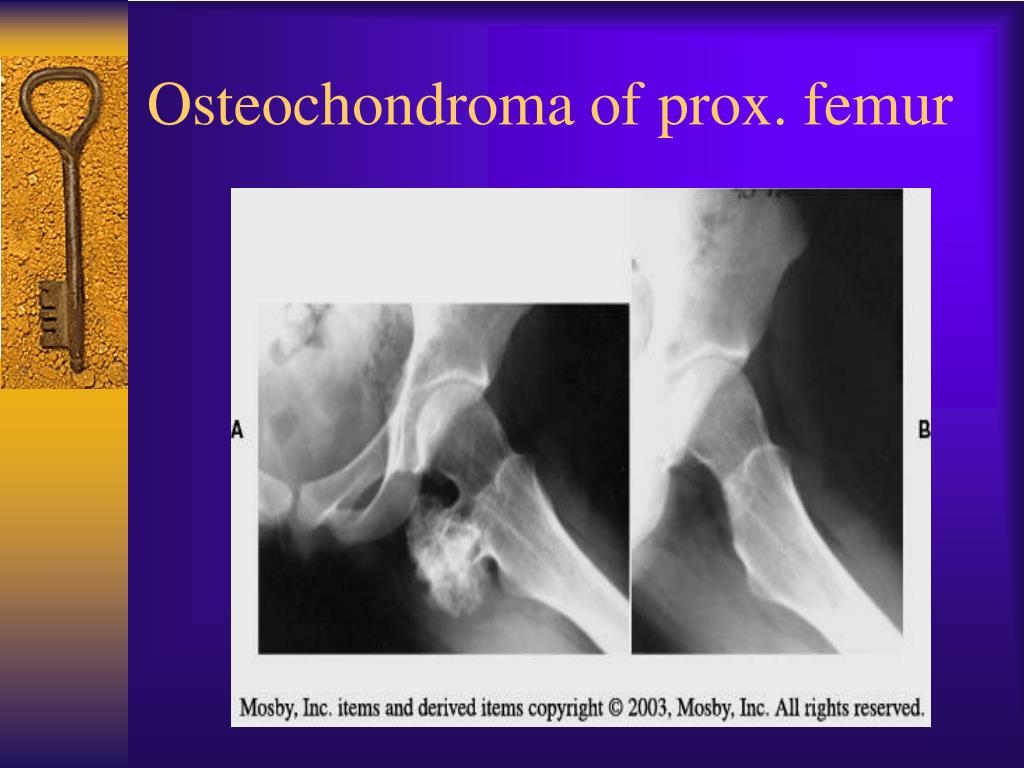 Osteochondroma of prox. femur

A

B

Mosby, Inc. items and derived items copyright © 2003, Mosby, Inc. All rights reserved.